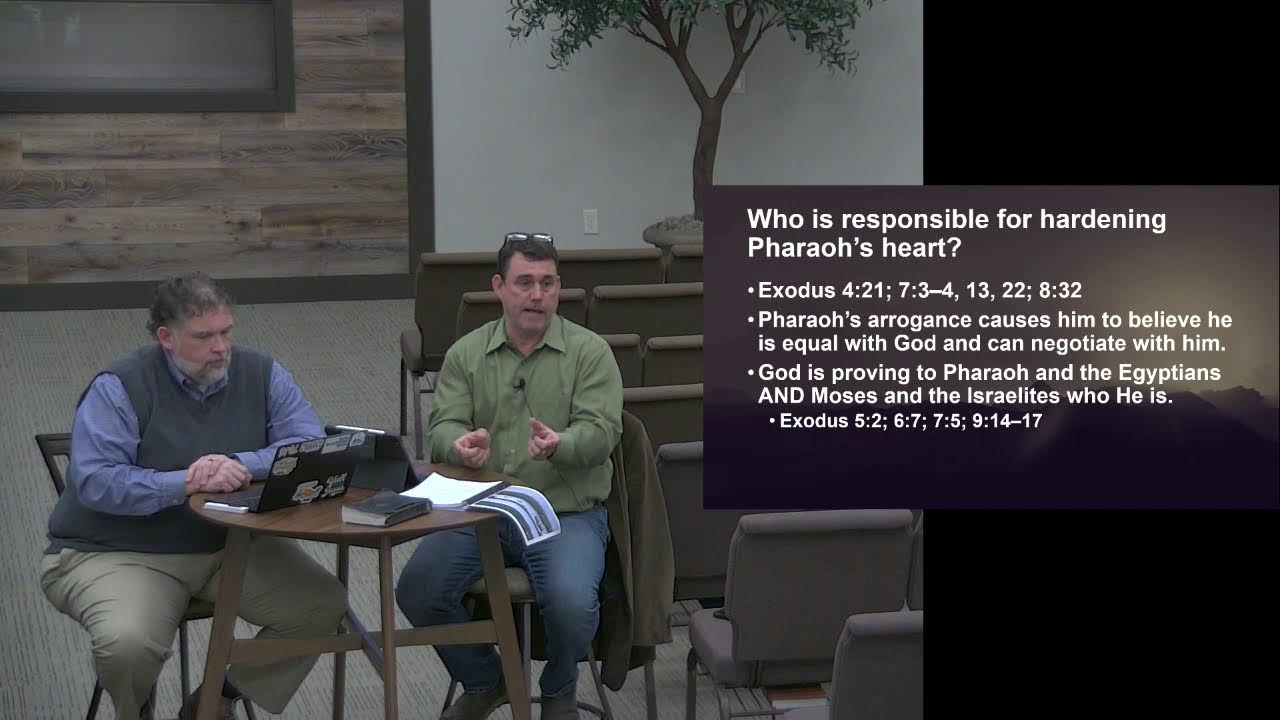 Who is responsible for hardening Pharaoh's heart?

• Exodus 4:21; 7:3–4, 13, 22; 8:32
• Pharaoh's arrogance causes him to believe he is equal with God and can negotiate with him.
• God is proving to Pharaoh and the Egyptians AND Moses and the Israelites who He is.
• Exodus 5:2; 6:7; 7:5; 9:14–17